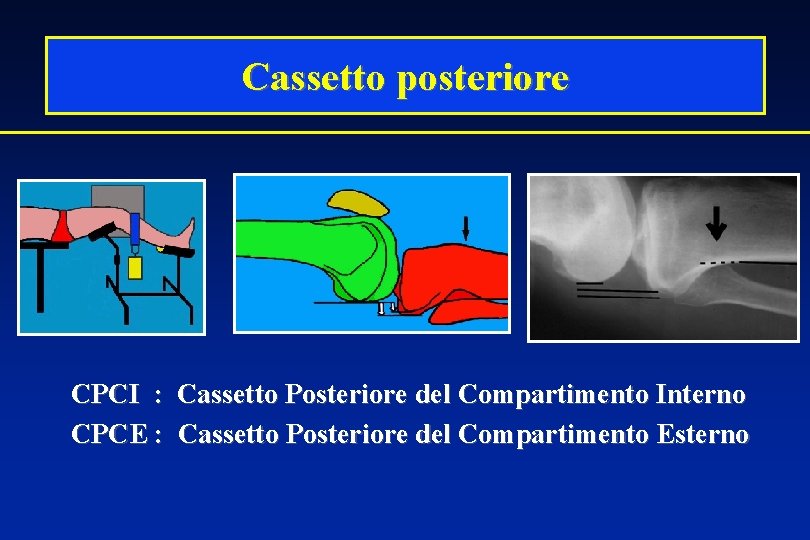 Cassetto posteriore

CPCI : Cassetto Posteriore del Compartimento Interno
CPCE : Cassetto Posteriore del Compartimento Esterno